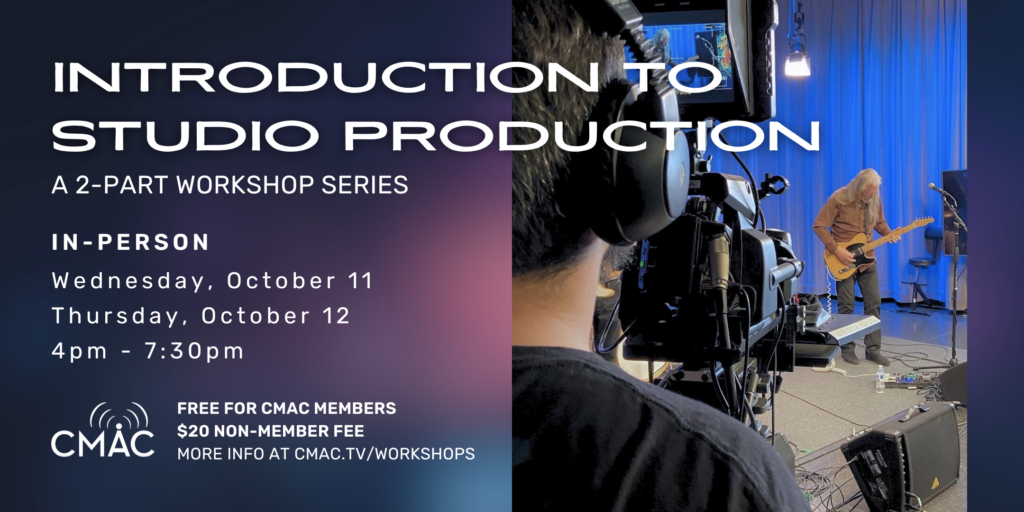 INTRODUCTION TO STUDIO PRODUCTION

A 2-PART WORKSHOP SERIES

IN-PERSON

Wednesday, October 11

Thursday, October 12

4pm - 7:30pm

CMAC

FREE FOR CMAC MEMBERS
$20 NON-MEMBER FEE
MORE INFO AT CMAC.TV/WORKSHOPS